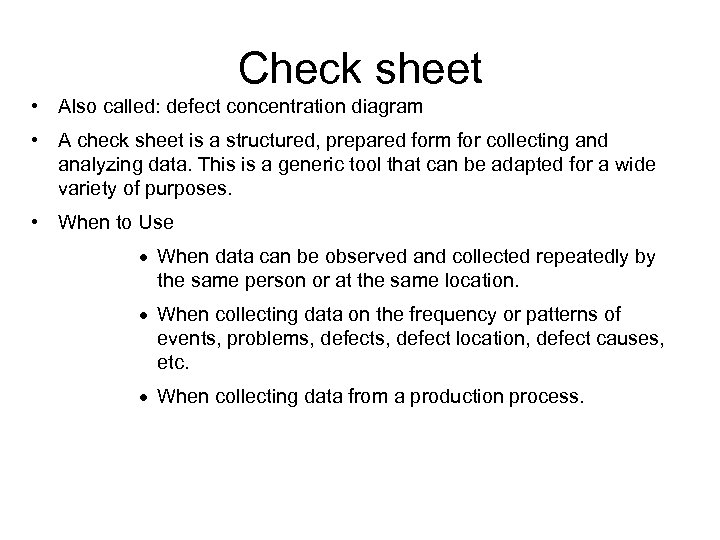 Check sheet

• Also called: defect concentration diagram

• A check sheet is a structured, prepared form for collecting and analyzing data. This is a generic tool that can be adapted for a wide variety of purposes.

• When to Use

• When data can be observed and collected repeatedly by the same person or at the same location.

• When collecting data on the frequency or patterns of events, problems, defects, defect location, defect causes, etc.

• When collecting data from a production process.